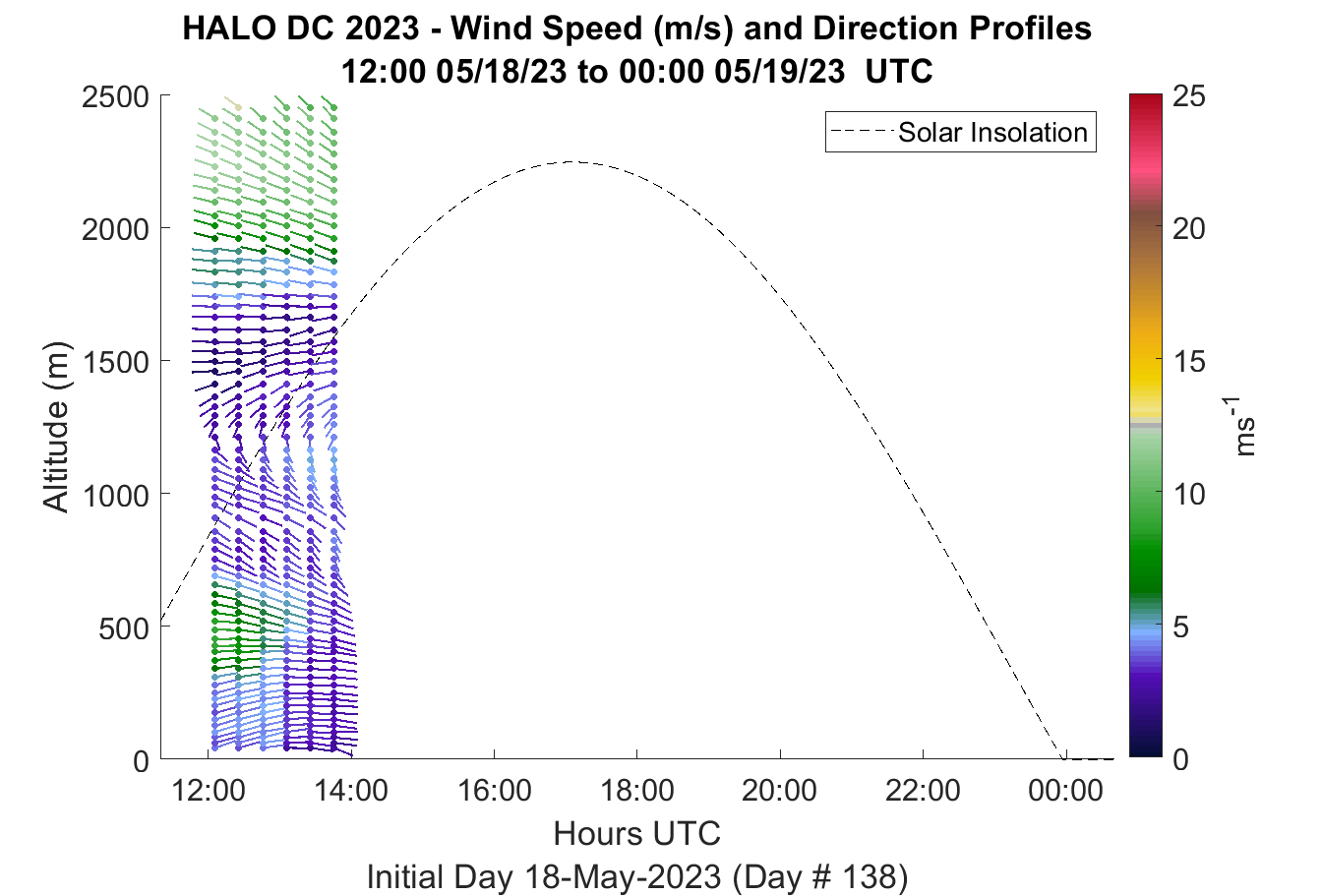 HALO DC 2023 - Wind Speed (m/s) and Direction Profiles
12:00 05/18/23 to 00:00 05/19/23 UTC

Solar Insolation

Altitude (m)

2500
2000
1500
1000
500
0

12:00
14:00
16:00
18:00
20:00
22:00
00:00

Hours UTC

Initial Day 18-May-2023 (Day # 138)

25
20
15
10
5
0

$ms^{-1}$